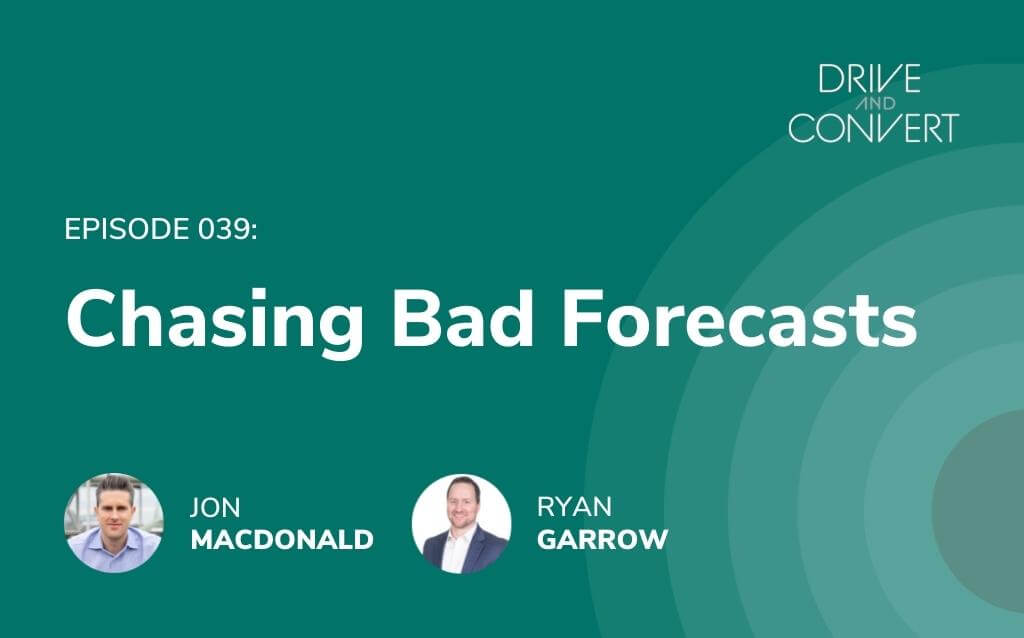 DRIVE
AND
CONVERT

EPISODE 039:

Chasing Bad Forecasts

JON
MACDONALD

RYAN
GARROW